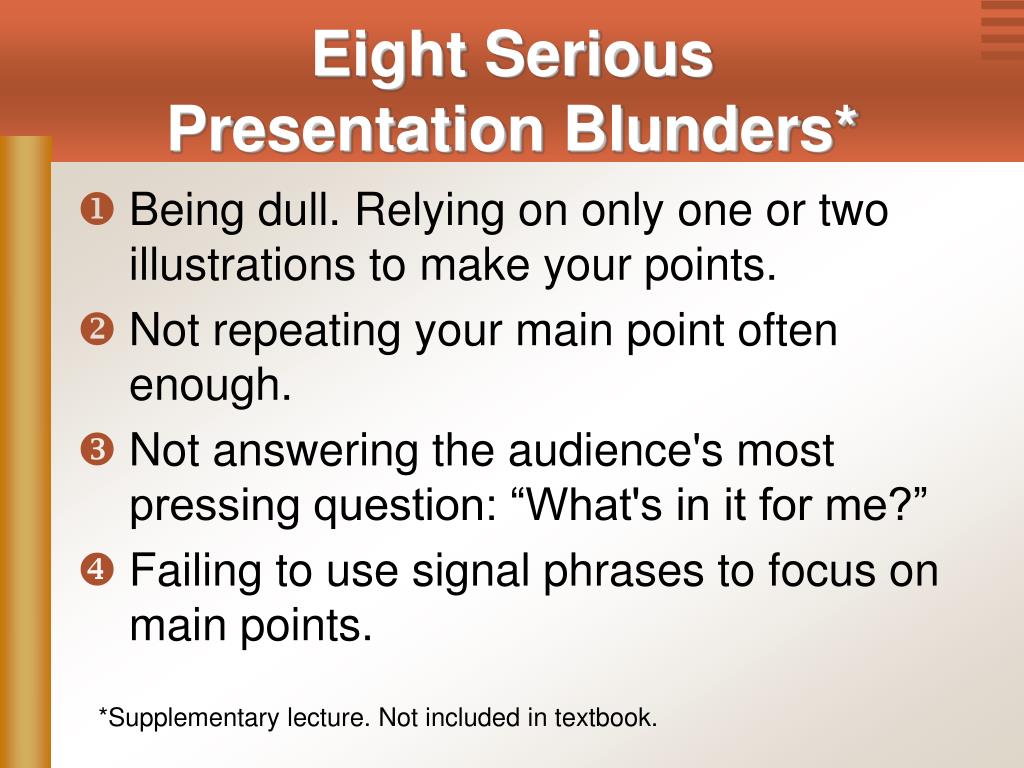 Eight Serious Presentation Blunders*

❶ Being dull. Relying on only one or two illustrations to make your points.

❷ Not repeating your main point often enough.

❸ Not answering the audience's most pressing question: “What's in it for me?”

❹ Failing to use signal phrases to focus on main points.

*Supplementary lecture. Not included in textbook.